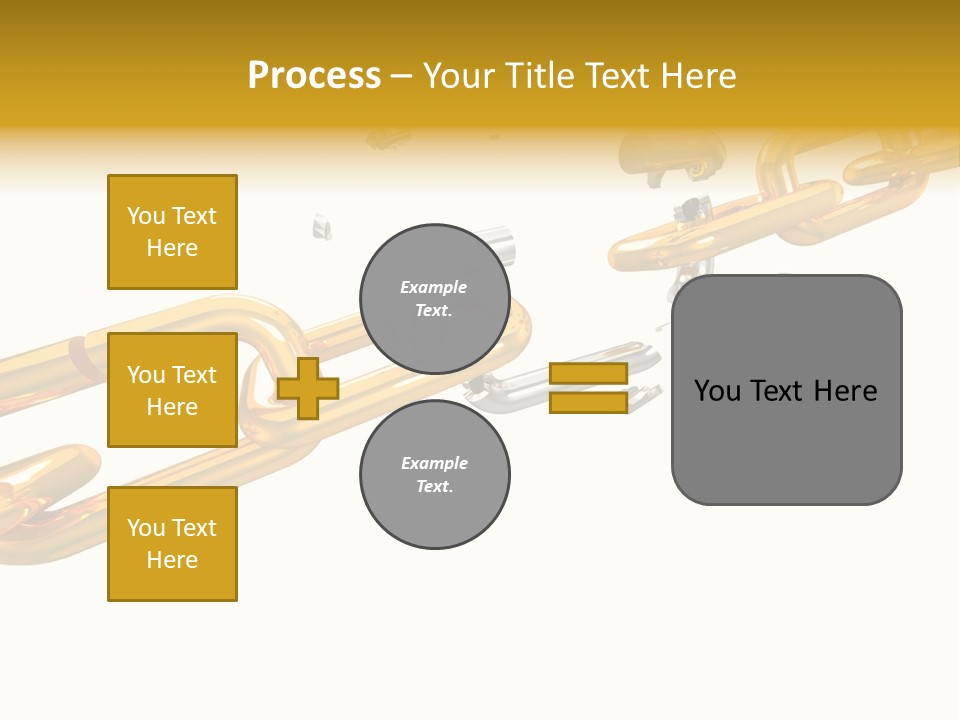 Process – Your Title Text Here

You Text Here

You Text Here

You Text Here

Example Text.

Example Text.

You Text Here